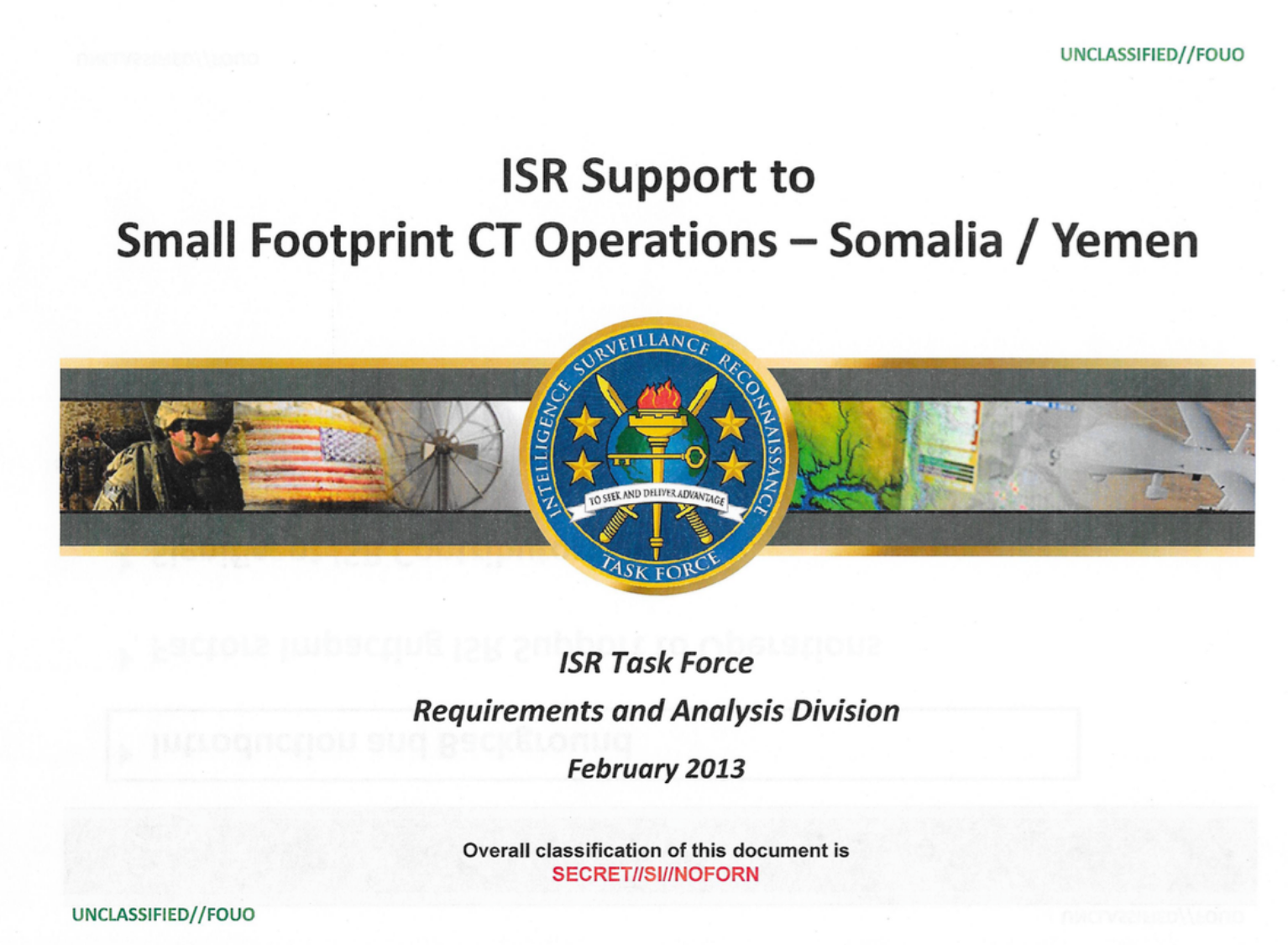 UNCLASSIFIED//FOUO

ISR Support to
Small Footprint CT Operations – Somalia / Yemen

INTELLIGENCE SURVEILLANCE RECONNAISSANCE
TO SEEK AND DELIVER ADVANTAGE
TASK FORCE

ISR Task Force
Requirements and Analysis Division
February 2013

Overall classification of this document is
SECRET//SI//NOFORN

UNCLASSIFIED//FOUO